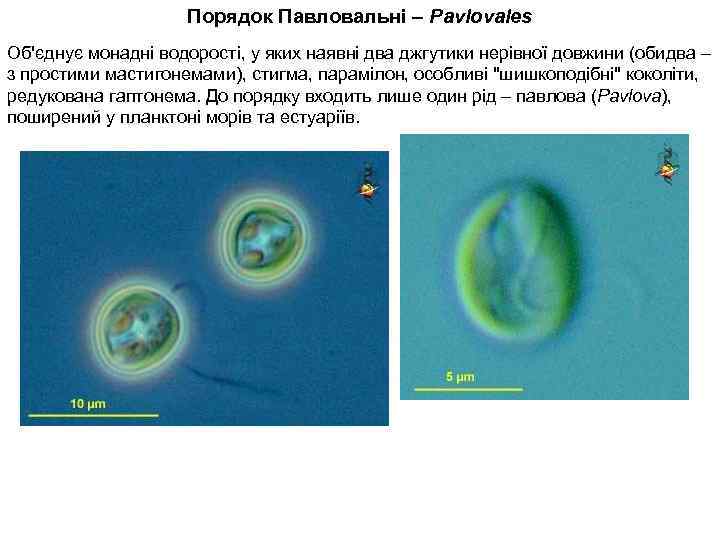 Порядок Павловальні – Pavlovales

Об'єднує монадні водорості, у яких наявні два джгутики нерівної довжини (обидва – з простими мастигонемами), стигма, парамілон, особливі "шишкоподібні" коколіти, редукована гаптонема. До порядку входить лише один рід – павлова (Pavlova), поширений у планктоні морів та естуаріїв.

10 µm

5 µm